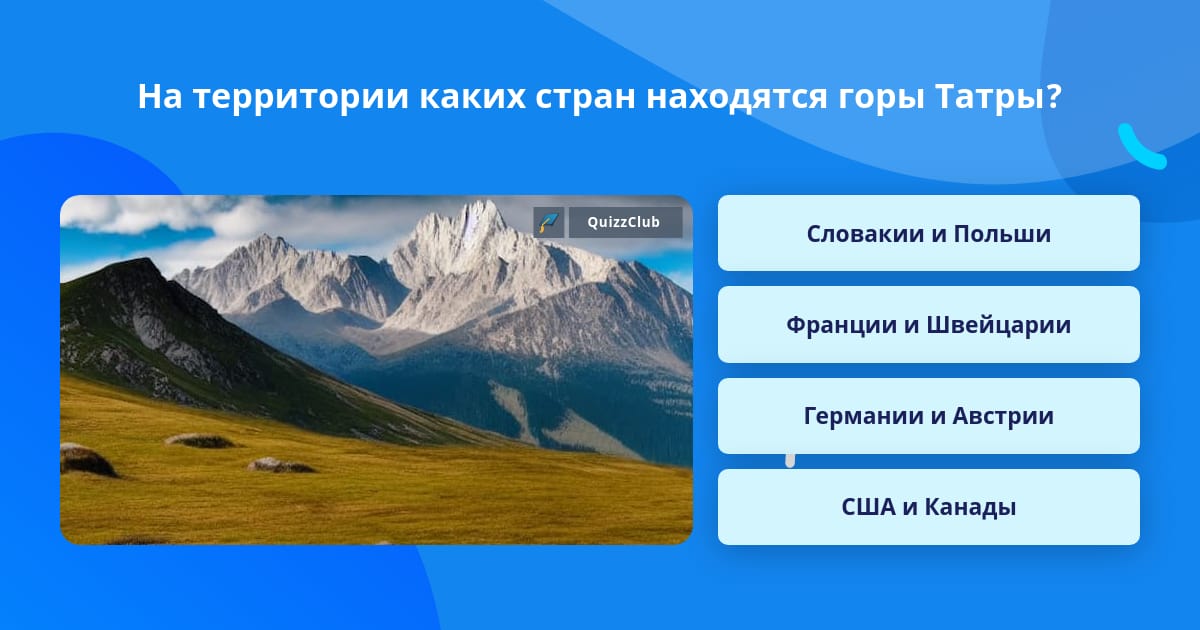 На территории каких стран находятся горы Татры?

QuizzClub

Словакии и Польши

Франции и Швейцарии

Германии и Австрии

США и Канады